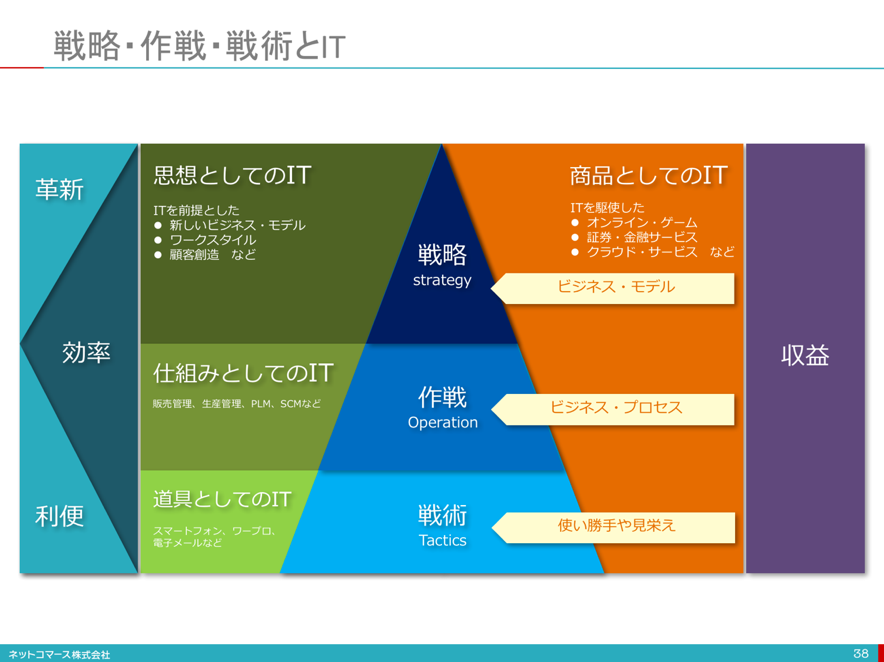 戦略・作戦・戦術とIT

革新

効率

利便

思想としてのIT

ITを前提とした
● 新しいビジネス・モデル
● ワークスタイル
● 顧客創造　など

仕組みとしてのIT

販売管理、生産管理、PLM、SCMなど

道具としてのIT

スマートフォン、ワープロ、電子メールなど

戦略
strategy

作戦
Operation

戦術
Tactics

商品としてのIT

ITを駆使した
● オンライン・ゲーム
● 証券・金融サービス
● クラウド・サービス　など

ビジネス・モデル

ビジネス・プロセス

使い勝手や見栄え

収益

ネットコマース株式会社

38